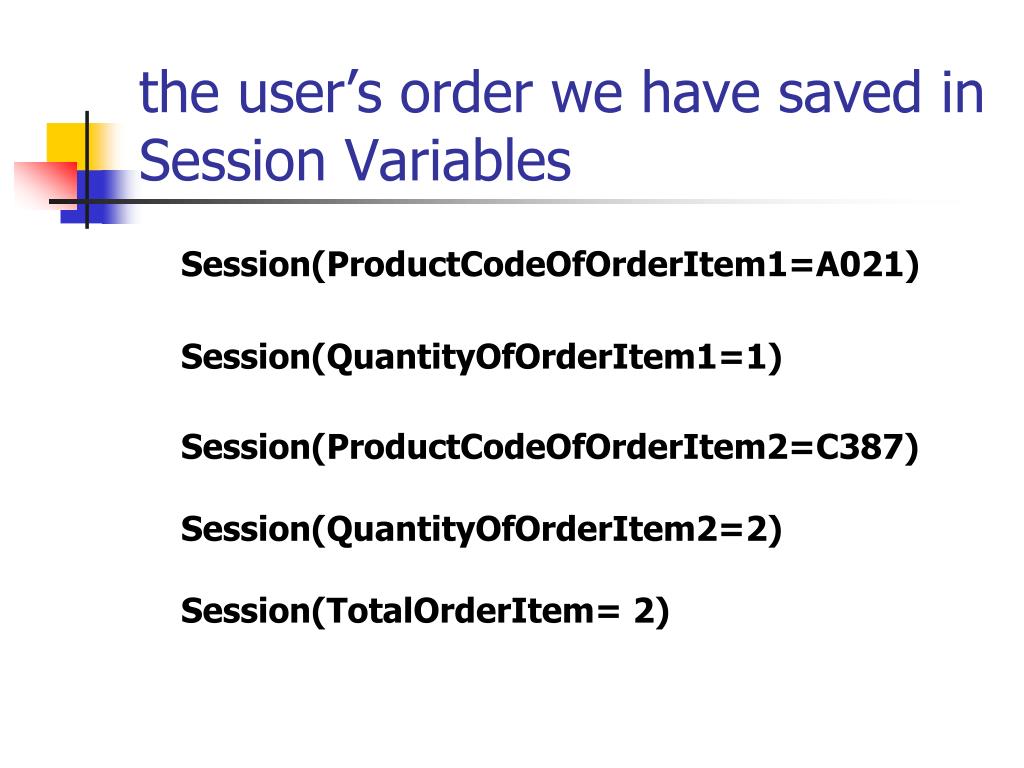 the user’s order we have saved in Session Variables

Session(ProductCodeOfOrderItem1=A021)

Session(QuantityOfOrderItem1=1)

Session(ProductCodeOfOrderItem2=C387)

Session(QuantityOfOrderItem2=2)

Session(TotalOrderItem= 2)